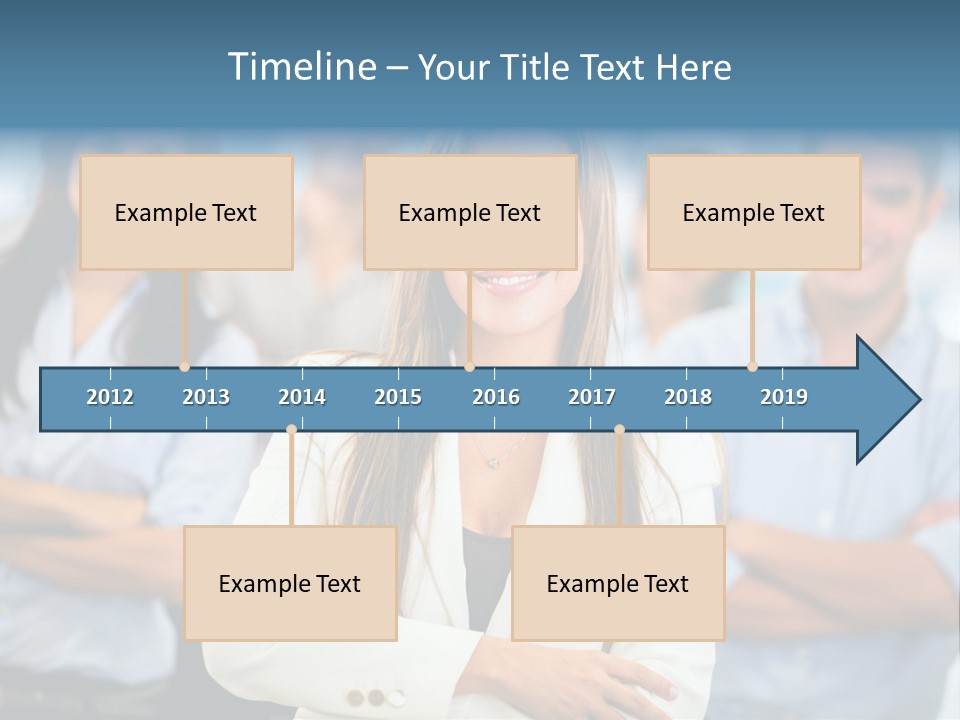 Timeline – Your Title Text Here

Example Text

Example Text

Example Text

2012 2013 2014 2015 2016 2017 2018 2019

Example Text

Example Text